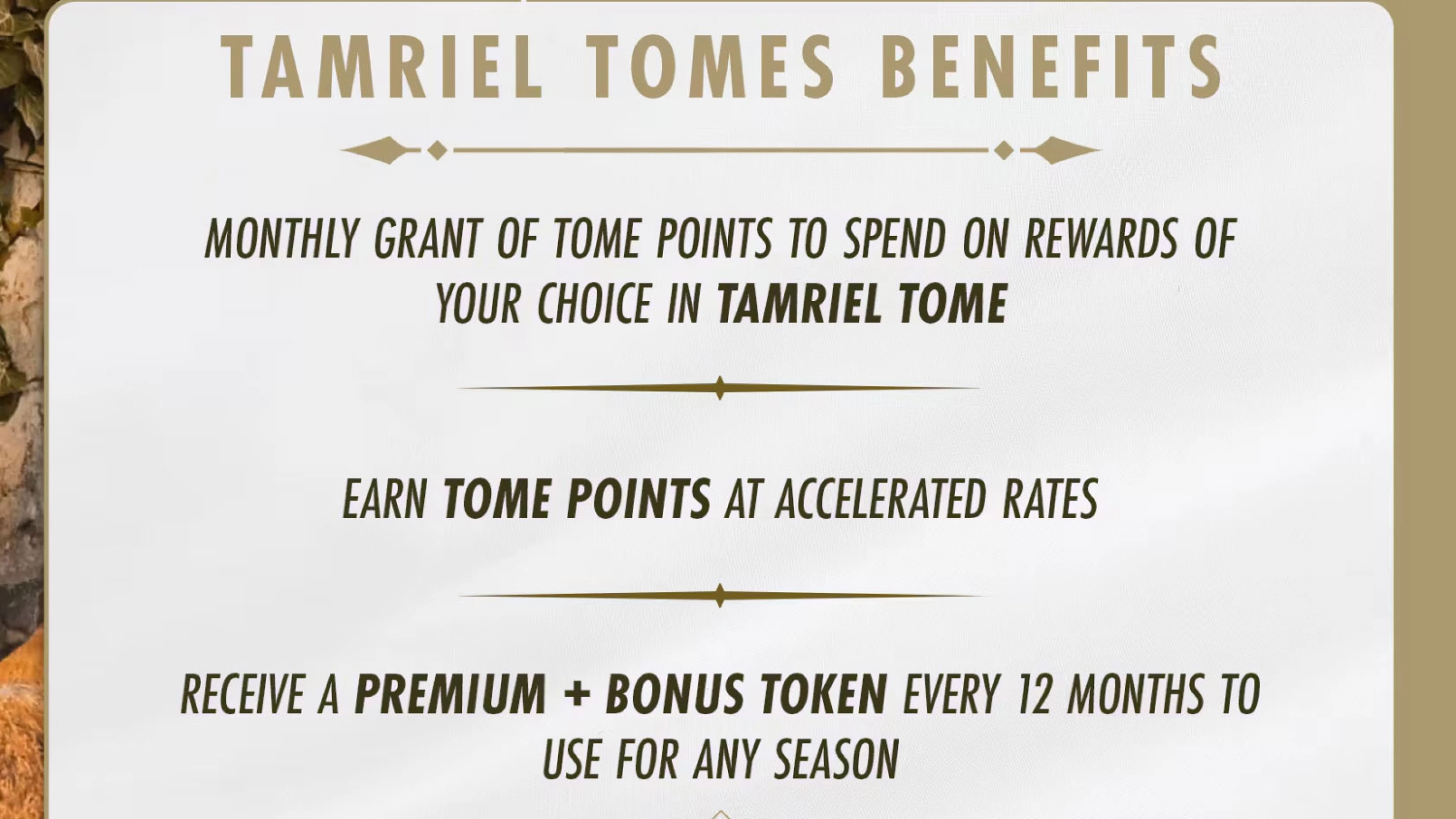 TAMRIEL TOMES BENEFITS

MONTHLY GRANT OF TOME POINTS TO SPEND ON REWARDS OF YOUR CHOICE IN TAMRIEL TOME

EARN TOME POINTS AT ACCELERATED RATES

RECEIVE A PREMIUM + BONUS TOKEN EVERY 12 MONTHS TO USE FOR ANY SEASON